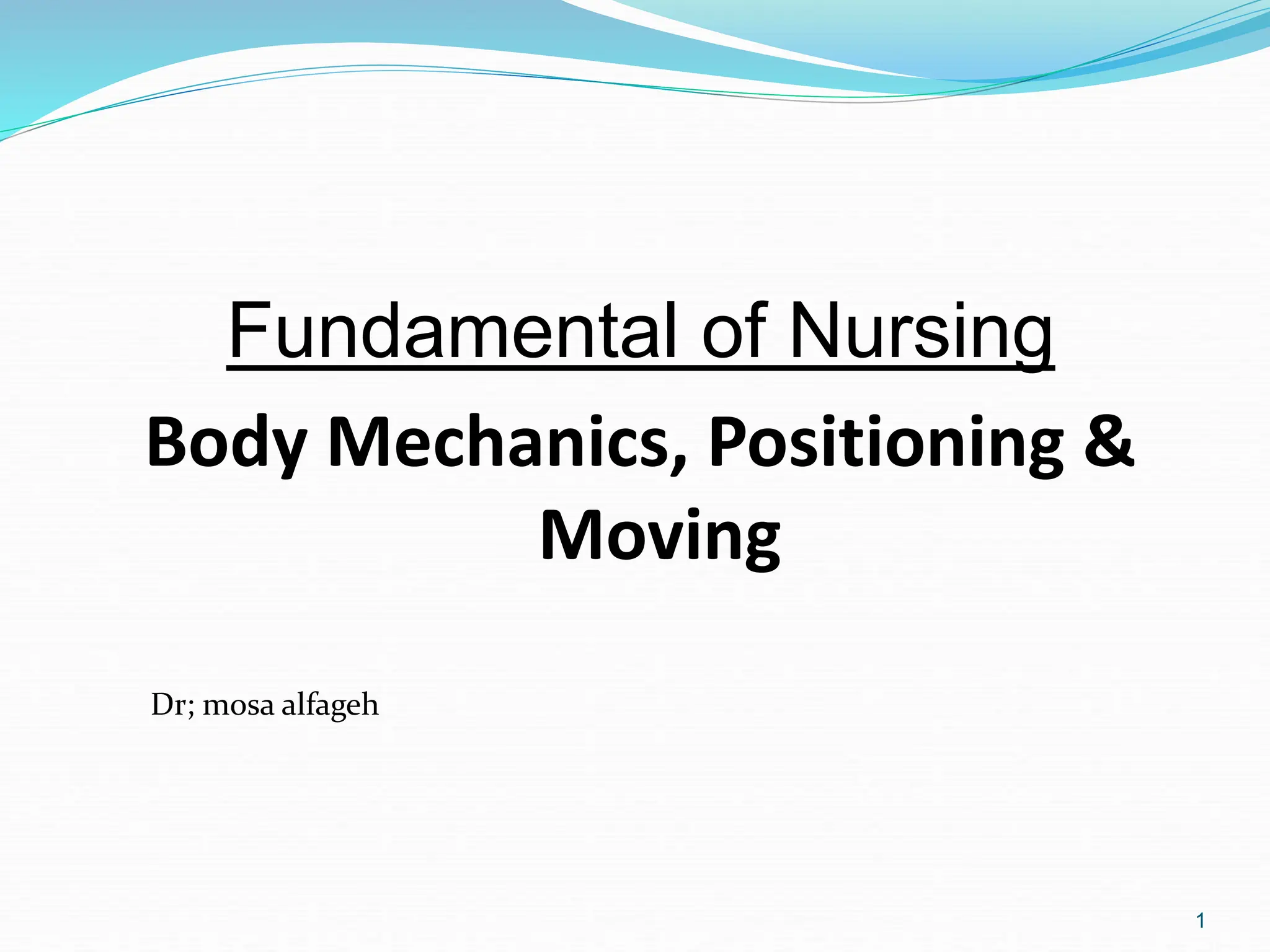 Fundamental of Nursing

Body Mechanics, Positioning & Moving

Dr; mosa alfageh

1